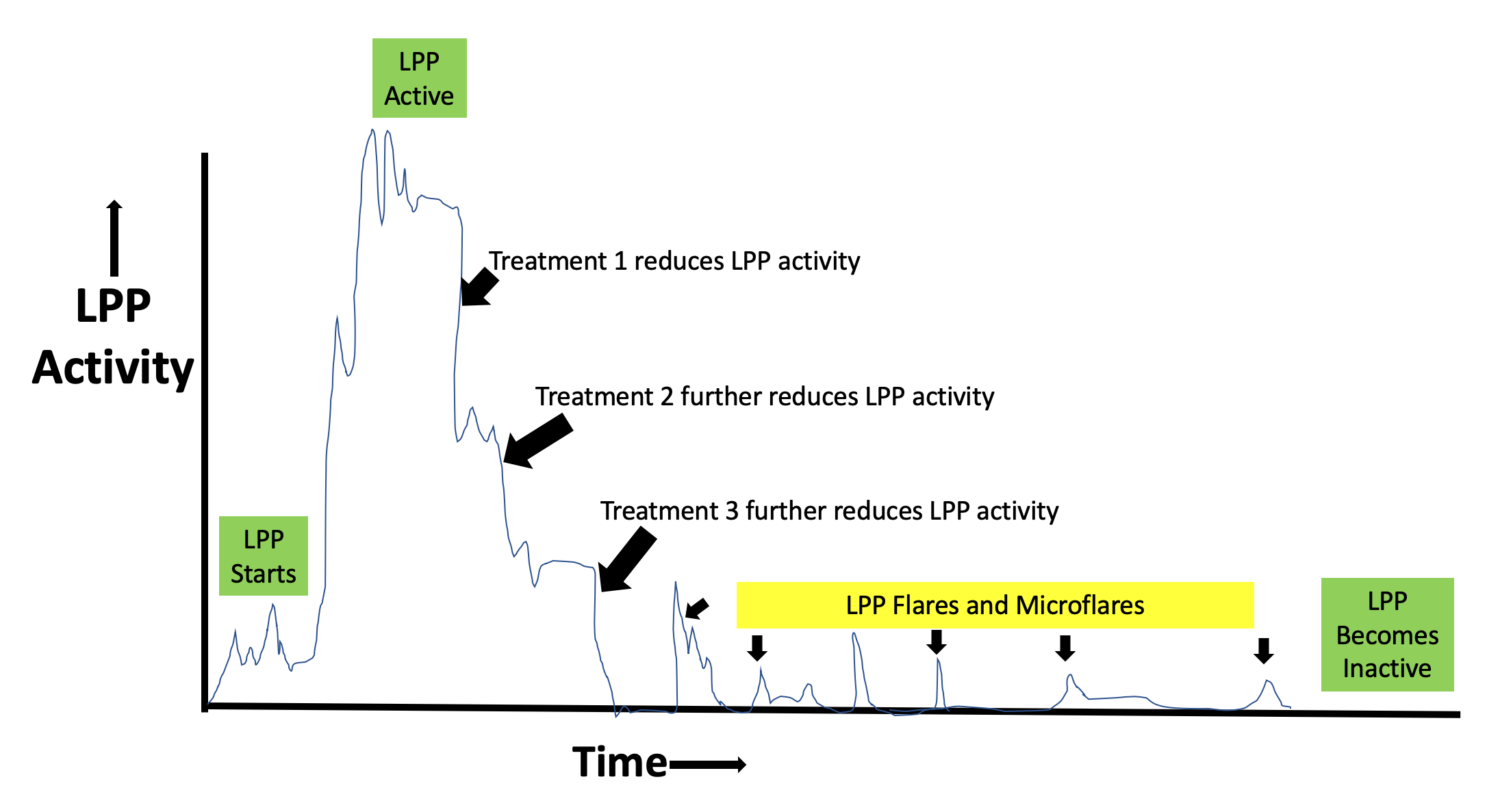 LPP Active

LPP Activity

Treatment 1 reduces LPP activity

Treatment 2 further reduces LPP activity

Treatment 3 further reduces LPP activity

LPP Starts

LPP Flares and Microflares

LPP Becomes Inactive

Time